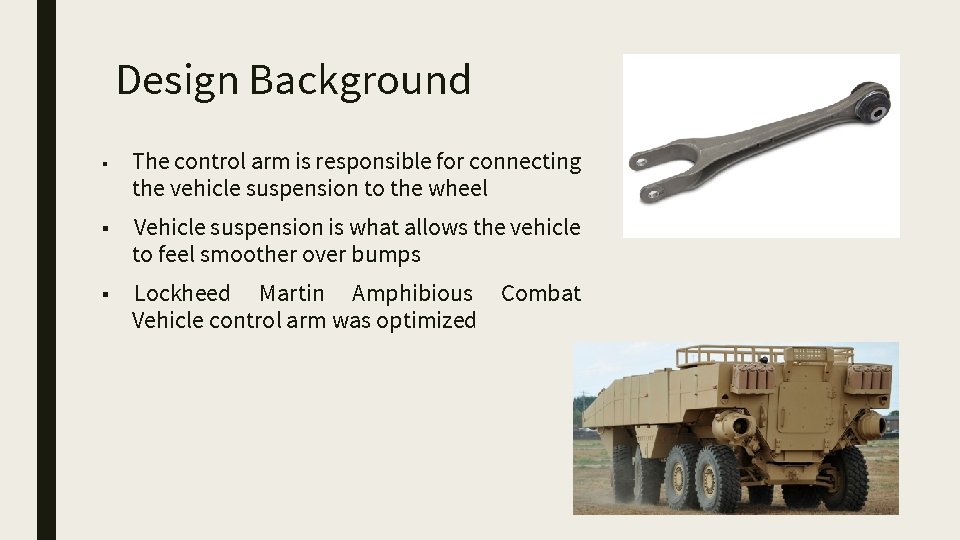 Design Background

▪ The control arm is responsible for connecting the vehicle suspension to the wheel

▪ Vehicle suspension is what allows the vehicle to feel smoother over bumps

▪ Lockheed Martin Amphibious Combat Vehicle control arm was optimized